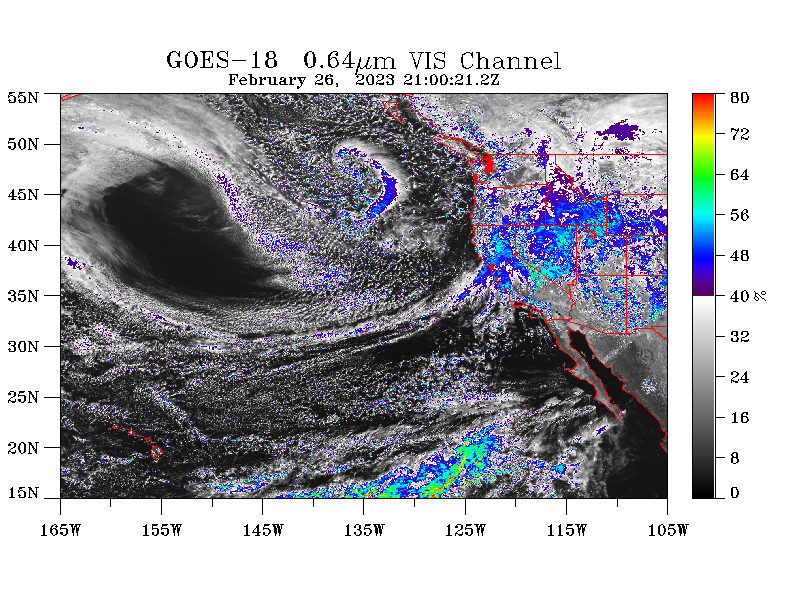 GOES-18 0.64$\mu$m VIS Channel
February 26, 2023 21:00:21.2Z

55N
50N
45N
40N
35N
30N
25N
20N
15N

165W 155W 145W 135W 125W 115W 105W

80
72
64
56
48
40 %
32
24
16
8
0